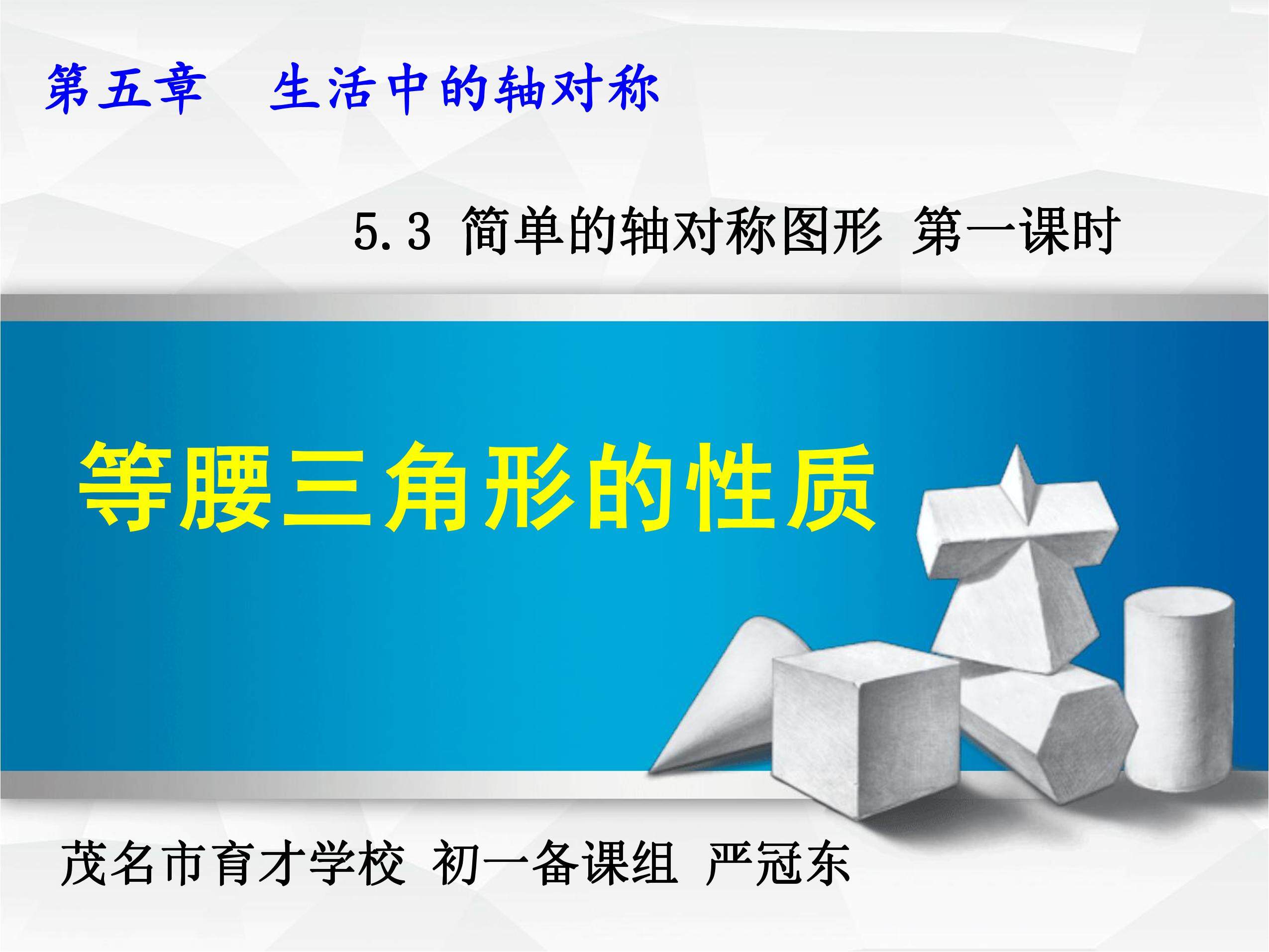 第五章　生活中的轴对称

5.3 简单的轴对称图形 第一课时

等腰三角形的性质

茂名市育才学校 初一备课组 严冠东